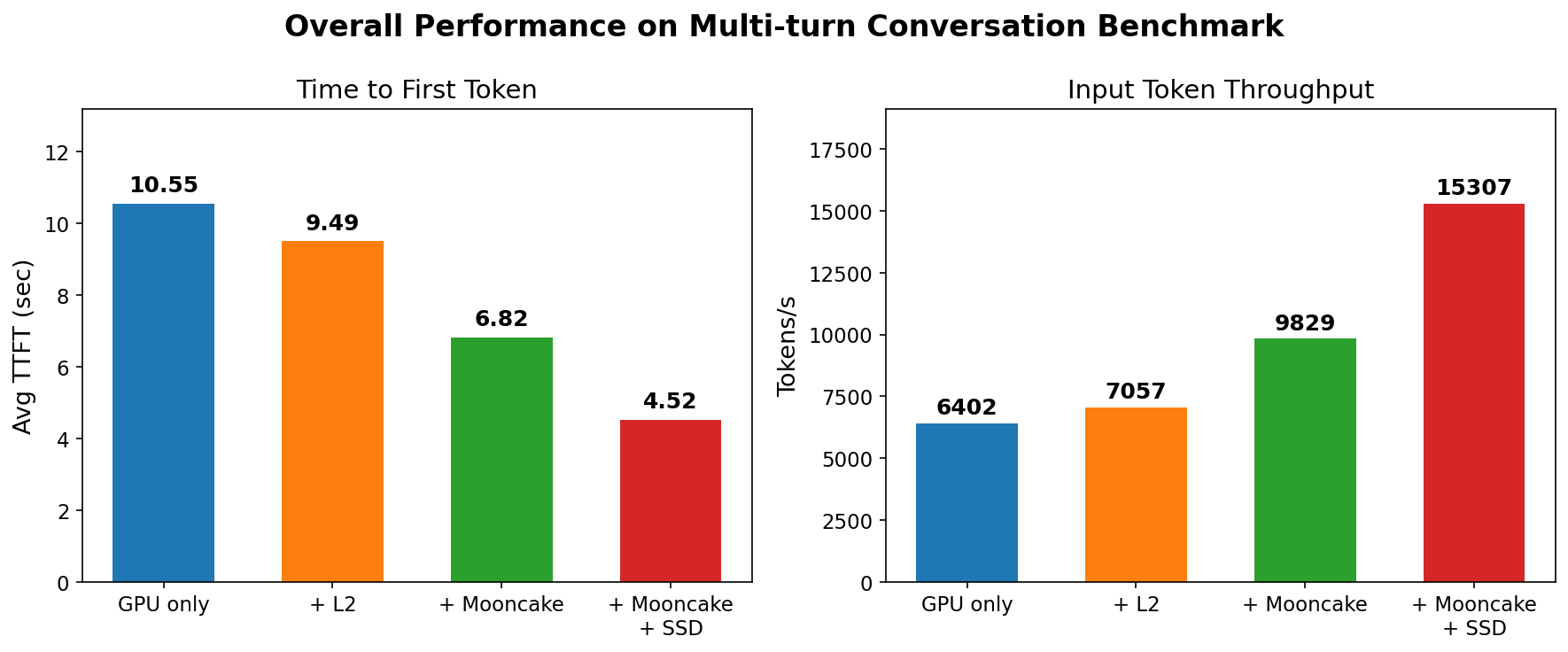 Overall Performance on Multi-turn Conversation Benchmark

Time to First Token

Avg TTFT (sec)

12
10
8
6
4
2
0

10.55
9.49
6.82
4.52

GPU only
+ L2
+ Mooncake
+ Mooncake + SSD

Input Token Throughput

Tokens/s

17500
15000
12500
10000
7500
5000
2500
0

6402
7057
9829
15307

GPU only
+ L2
+ Mooncake
+ Mooncake + SSD